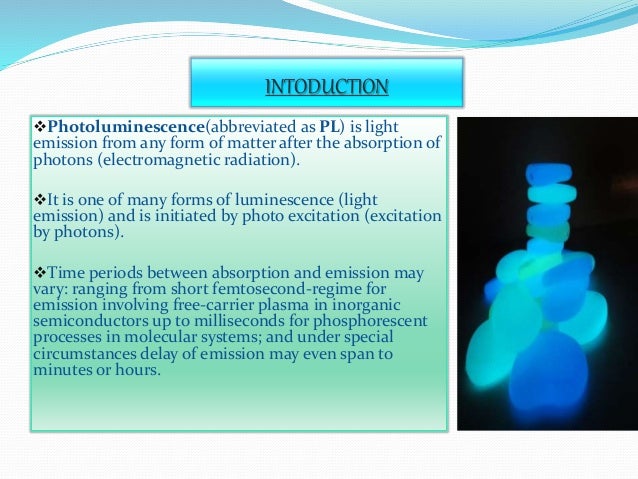 INTODUCTION

❖Photoluminescence(abbreviated as PL) is light emission from any form of matter after the absorption of photons (electromagnetic radiation).

❖It is one of many forms of luminescence (light emission) and is initiated by photo excitation (excitation by photons).

❖Time periods between absorption and emission may vary: ranging from short femtosecond-regime for emission involving free-carrier plasma in inorganic semiconductors up to milliseconds for phosphorescent processes in molecular systems; and under special circumstances delay of emission may even span to minutes or hours.